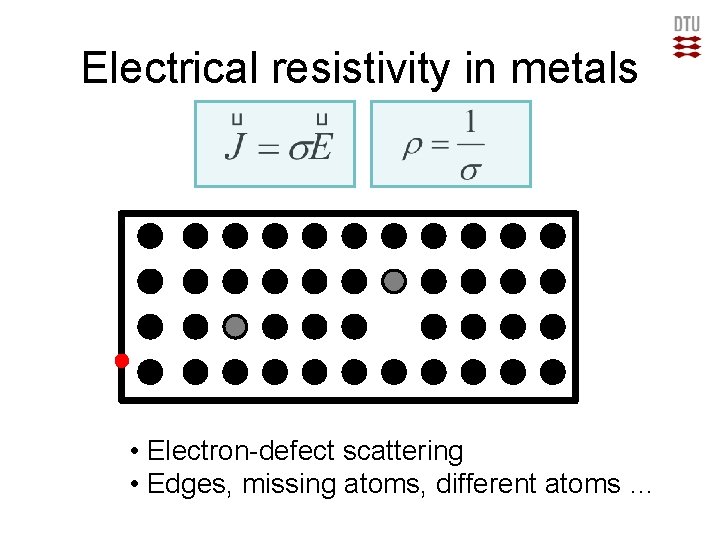 DTU

Electrical resistivity in metals

$\overset{\sqcup}{J} = \sigma \overset{\sqcup}{E}$

$\rho = \frac{1}{\sigma}$

• Electron-defect scattering
• Edges, missing atoms, different atoms ...